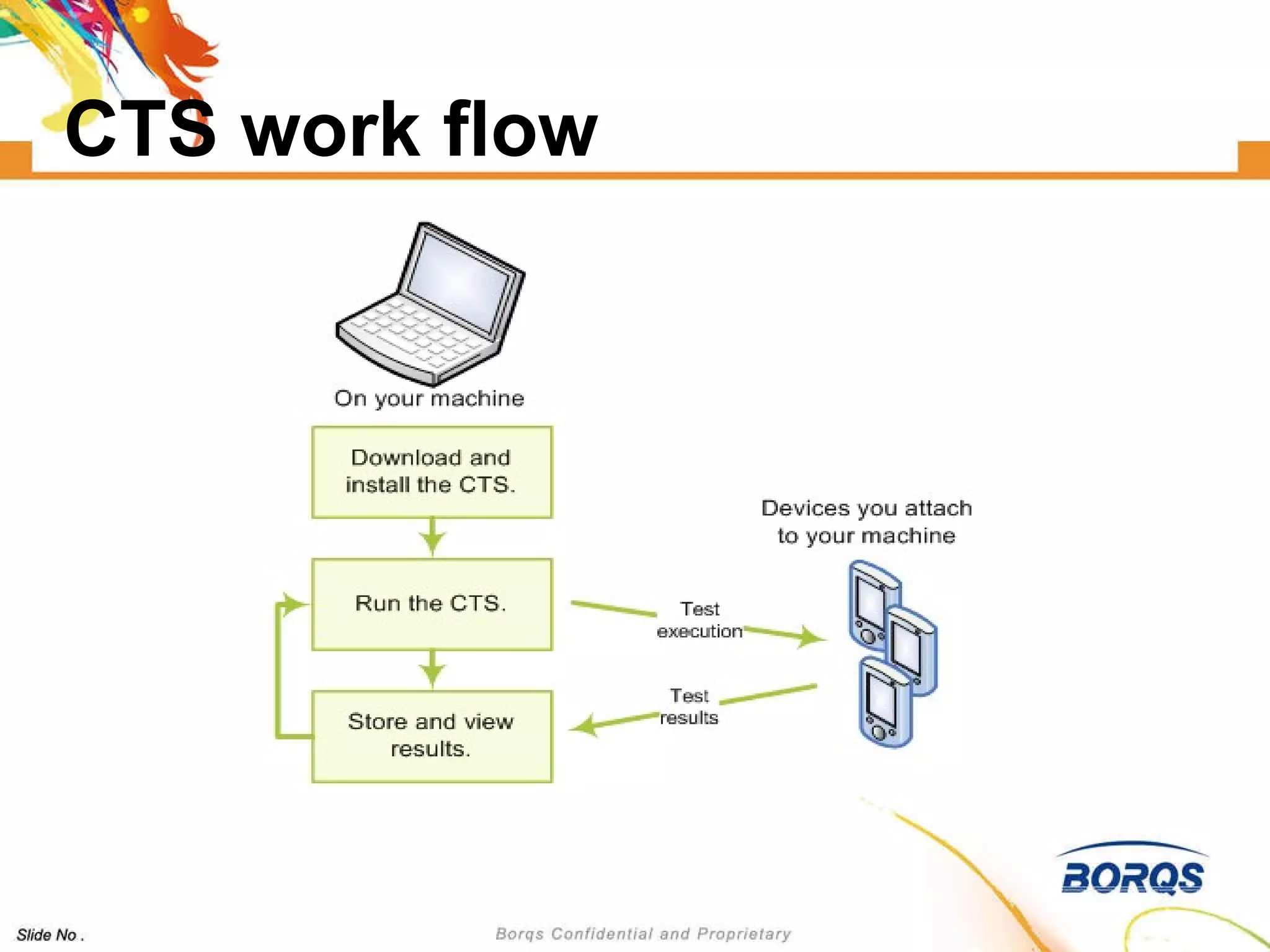 CTS work flow

On your machine

Download and install the CTS.

Run the CTS.

Store and view results.

Test execution

Test results

Devices you attach to your machine

BORQS

Slide No .

Borqs Confidential and Proprietary